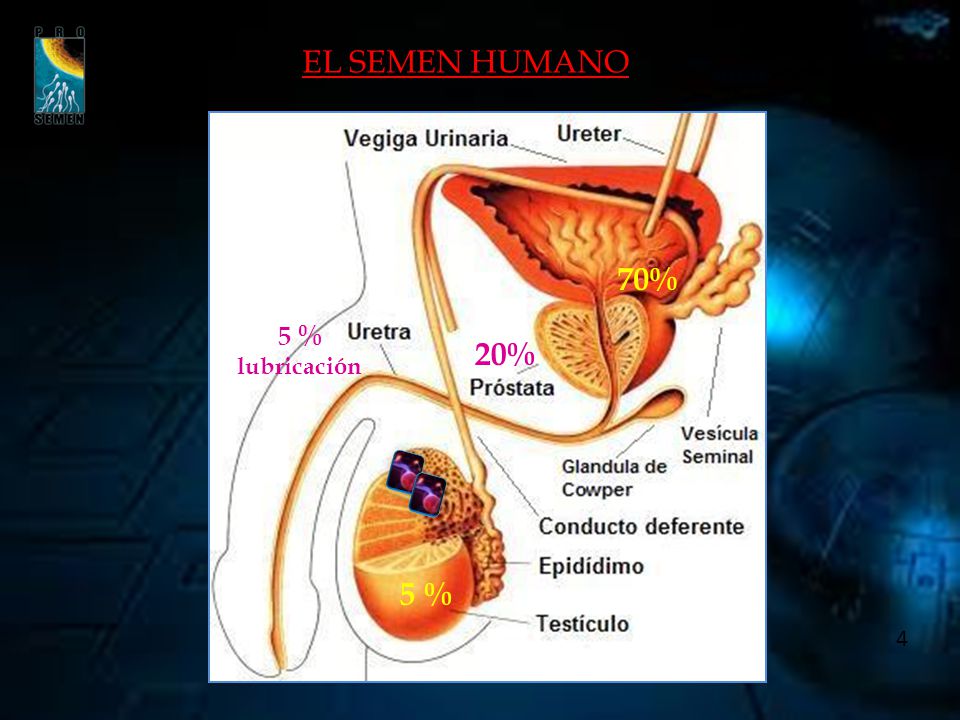 PRO SEMEN

EL SEMEN HUMANO

Vegiga Urinaria
Ureter
70%
5 %
lubricación
Uretra
20%
Próstata
Vesícula Seminal
Glandula de Cowper
Conducto deferente
Epidídimo
5 %
Testículo

4